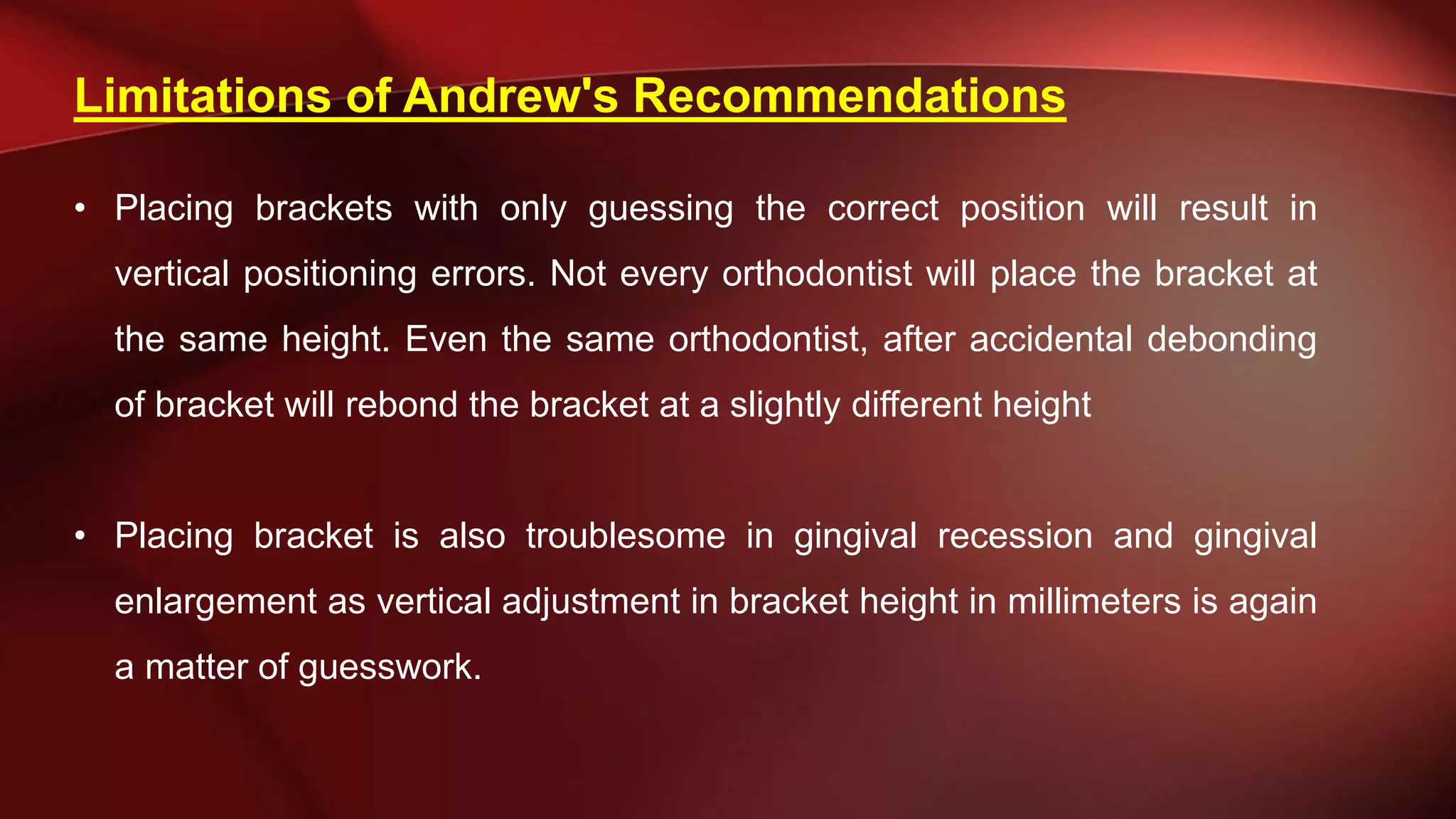 Limitations of Andrew's Recommendations

• Placing brackets with only guessing the correct position will result in vertical positioning errors. Not every orthodontist will place the bracket at the same height. Even the same orthodontist, after accidental debonding of bracket will rebond the bracket at a slightly different height

• Placing bracket is also troublesome in gingival recession and gingival enlargement as vertical adjustment in bracket height in millimeters is again a matter of guesswork.